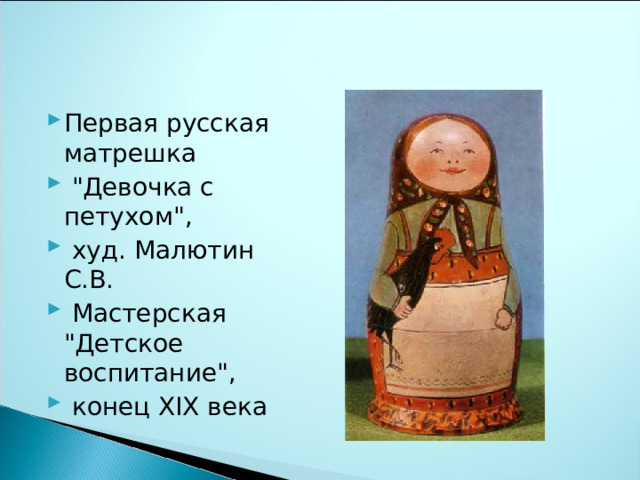 Первая русская матрешка

"Девочка с петухом",

худ. Малютин С.В.

Мастерская "Детское воспитание",

конец XIX века